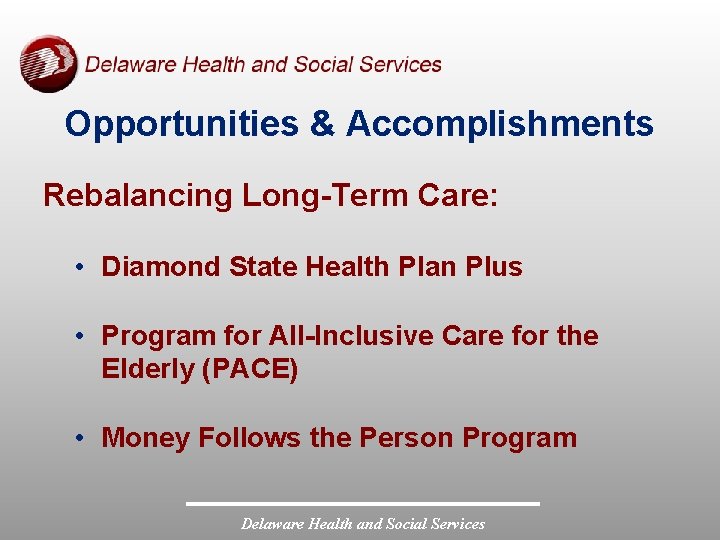 Delaware Health and Social Services

Opportunities & Accomplishments

Rebalancing Long-Term Care:

• Diamond State Health Plan Plus

• Program for All-Inclusive Care for the Elderly (PACE)

• Money Follows the Person Program

Delaware Health and Social Services